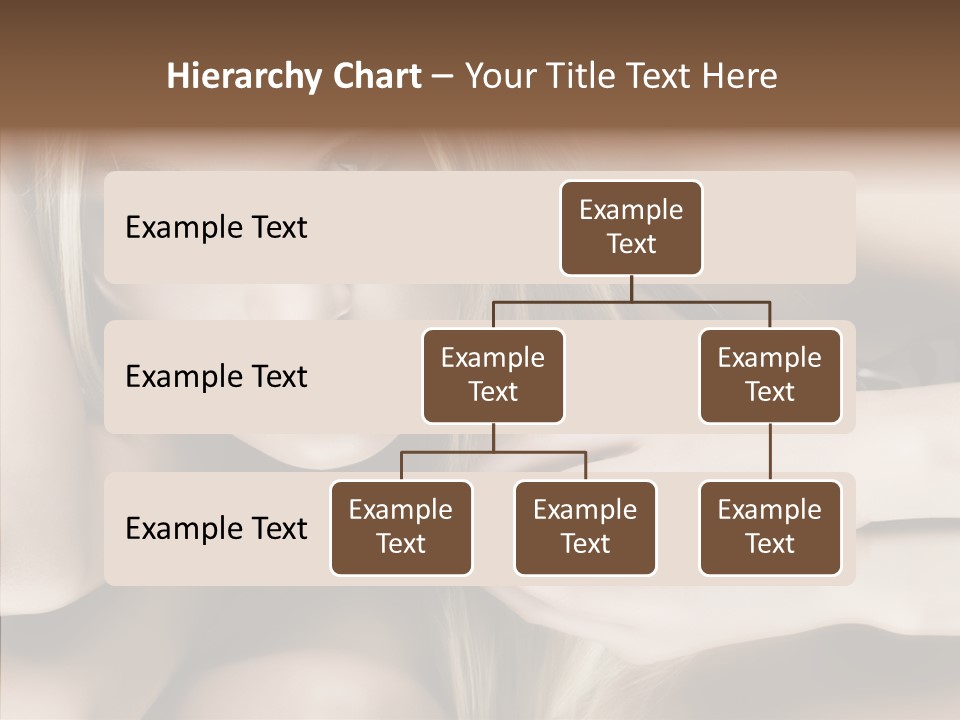 Hierarchy Chart – Your Title Text Here

Example Text

Example Text

Example Text

Example Text

Example Text

Example Text

Example Text

Example Text

Example Text